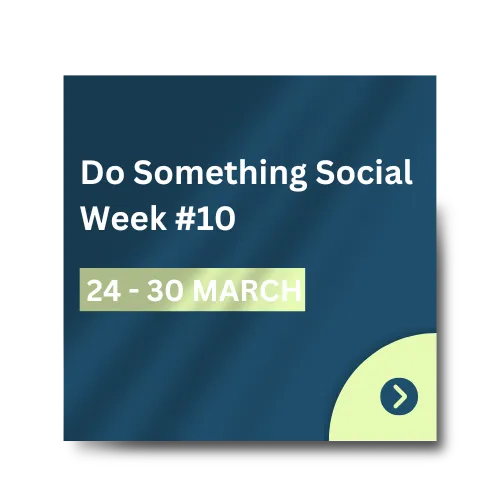 Do Something Social Week #10

24 - 30 MARCH